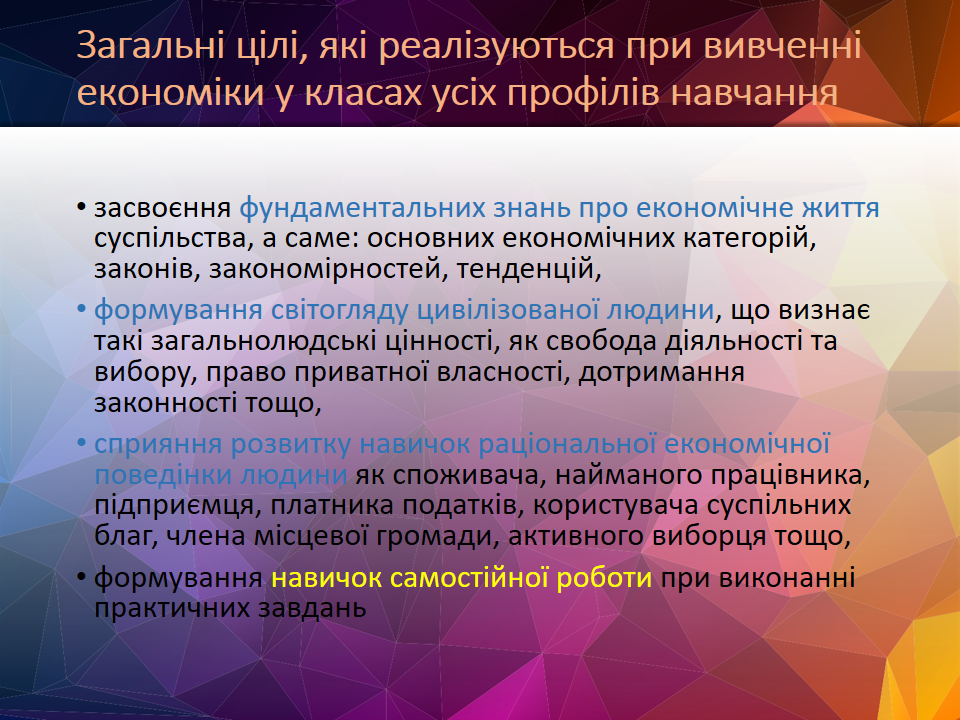 Загальні цілі, які реалізуються при вивченні економіки у класах усіх профілів навчання

• засвоєння фундаментальних знань про економічне життя суспільства, а саме: основних економічних категорій, законів, закономірностей, тенденцій,

• формування світогляду цивілізованої людини, що визнає такі загальнолюдські цінності, як свобода діяльності та вибору, право приватної власності, дотримання законності тощо,

• сприяння розвитку навичок раціональної економічної поведінки людини як споживача, найманого працівника, підприємця, платника податків, користувача суспільних благ, члена місцевої громади, активного виборця тощо,

• формування навичок самостійної роботи при виконанні практичних завдань